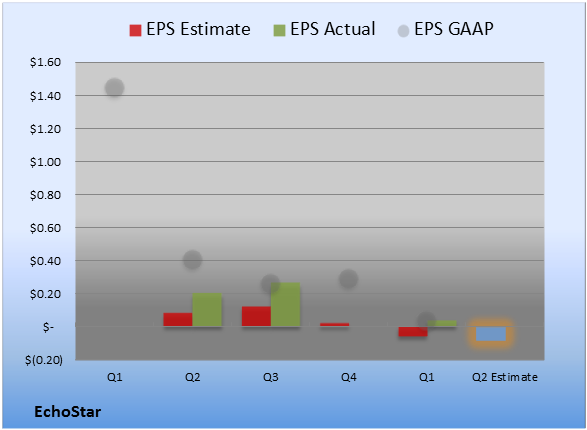 EPS Estimate EPS Actual EPS GAAP

$1.60
$1.40
$1.20
$1.00
$0.80
$0.60
$0.40
$0.20
$-
$(0.20)

Q1 Q2 Q3 Q4 Q1 Q2 Estimate

EchoStar